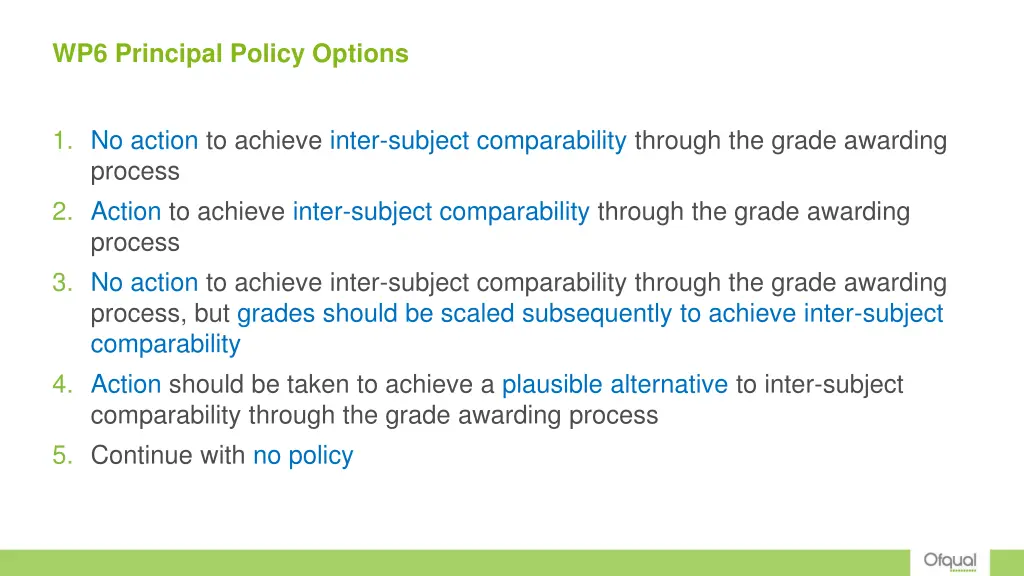 WP6 Principal Policy Options

1. No action to achieve inter-subject comparability through the grade awarding process
2. Action to achieve inter-subject comparability through the grade awarding process
3. No action to achieve inter-subject comparability through the grade awarding process, but grades should be scaled subsequently to achieve inter-subject comparability
4. Action should be taken to achieve a plausible alternative to inter-subject comparability through the grade awarding process
5. Continue with no policy

Ofqual